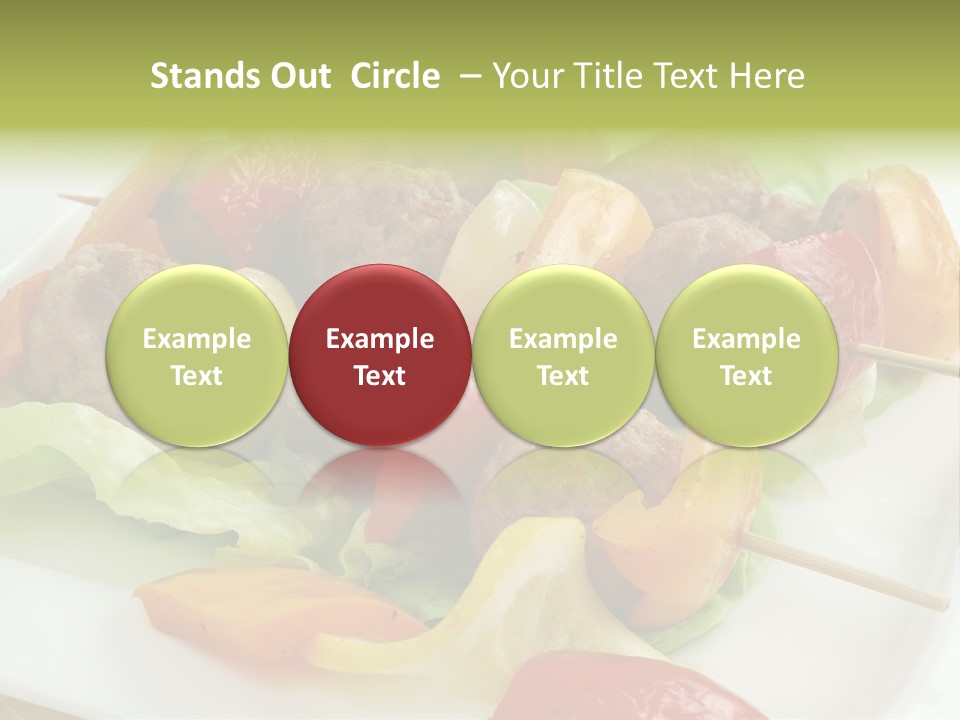 Stands Out Circle – Your Title Text Here

Example Text

Example Text

Example Text

Example Text